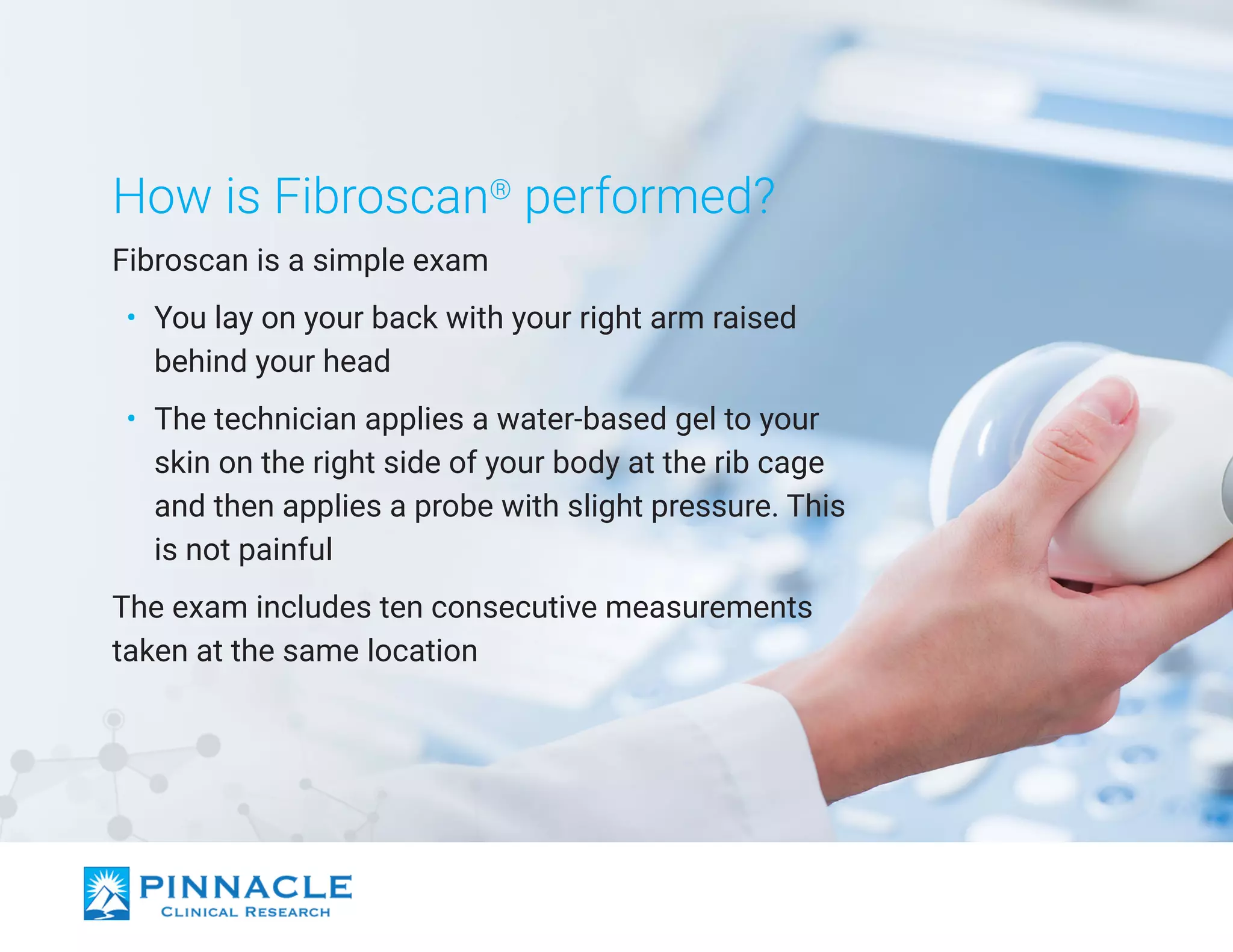 How is Fibroscan® performed?

Fibroscan is a simple exam

• You lay on your back with your right arm raised behind your head

• The technician applies a water-based gel to your skin on the right side of your body at the rib cage and then applies a probe with slight pressure. This is not painful

The exam includes ten consecutive measurements taken at the same location

PINNACLE
CLINICAL RESEARCH